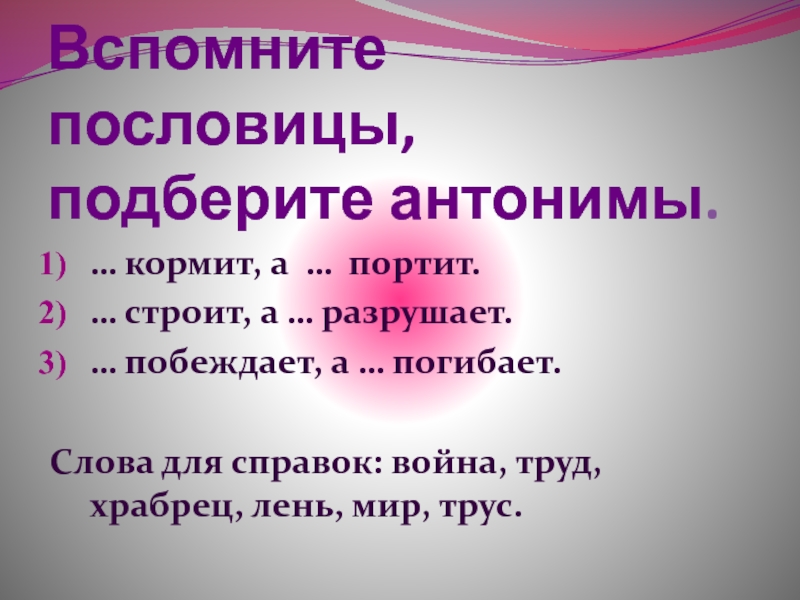 Вспомните пословицы, подберите антонимы.

1) … кормит, а … портит.
2) … строит, а … разрушает.
3) … побеждает, а … погибает.

Слова для справок: война, труд, храбрец, лень, мир, трус.